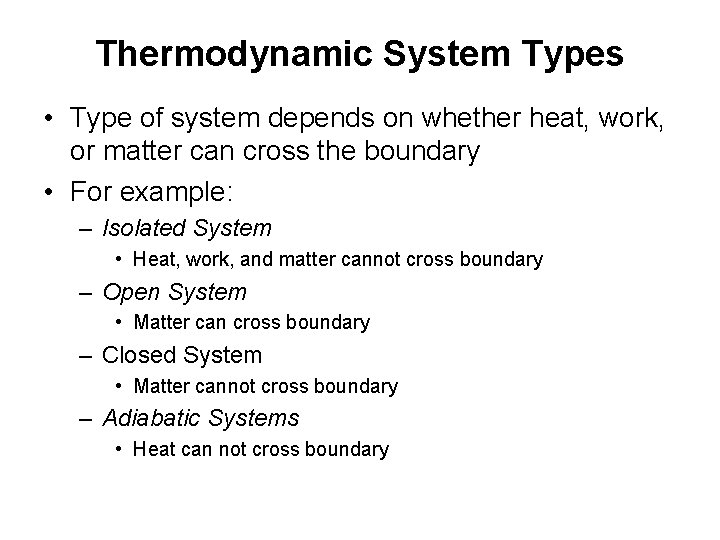 Thermodynamic System Types

• Type of system depends on whether heat, work, or matter can cross the boundary

• For example:

– Isolated System

• Heat, work, and matter cannot cross boundary

– Open System

• Matter can cross boundary

– Closed System

• Matter cannot cross boundary

– Adiabatic Systems

• Heat can not cross boundary